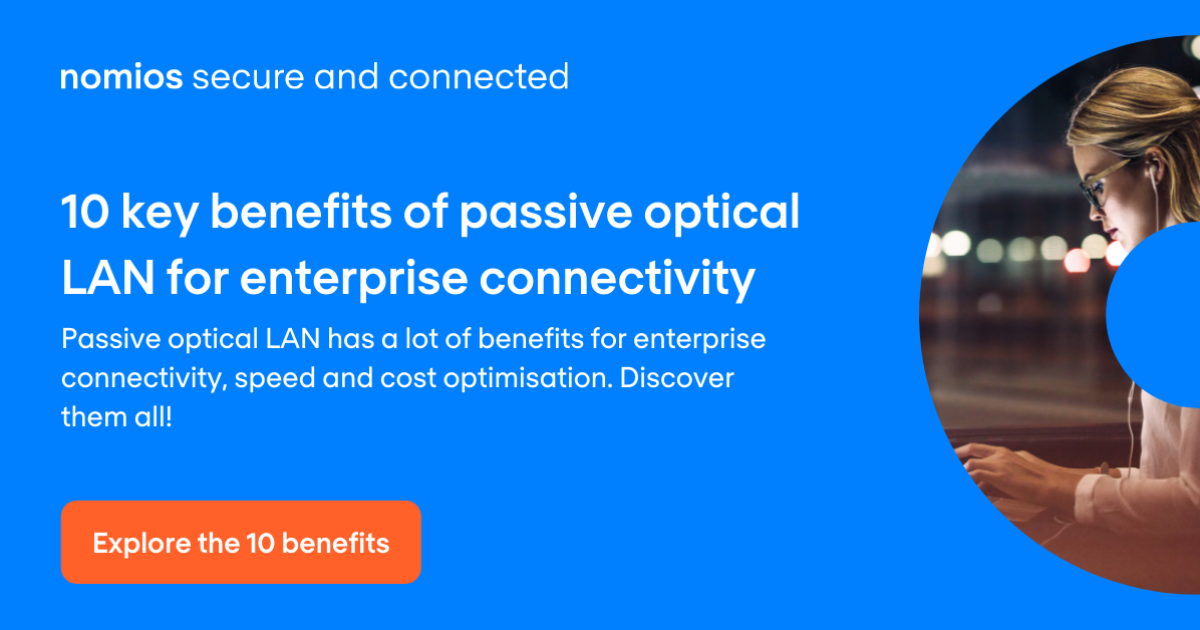 nomios secure and connected

10 key benefits of passive optical LAN for enterprise connectivity

Passive optical LAN has a lot of benefits for enterprise connectivity, speed and cost optimisation. Discover them all!

Explore the 10 benefits